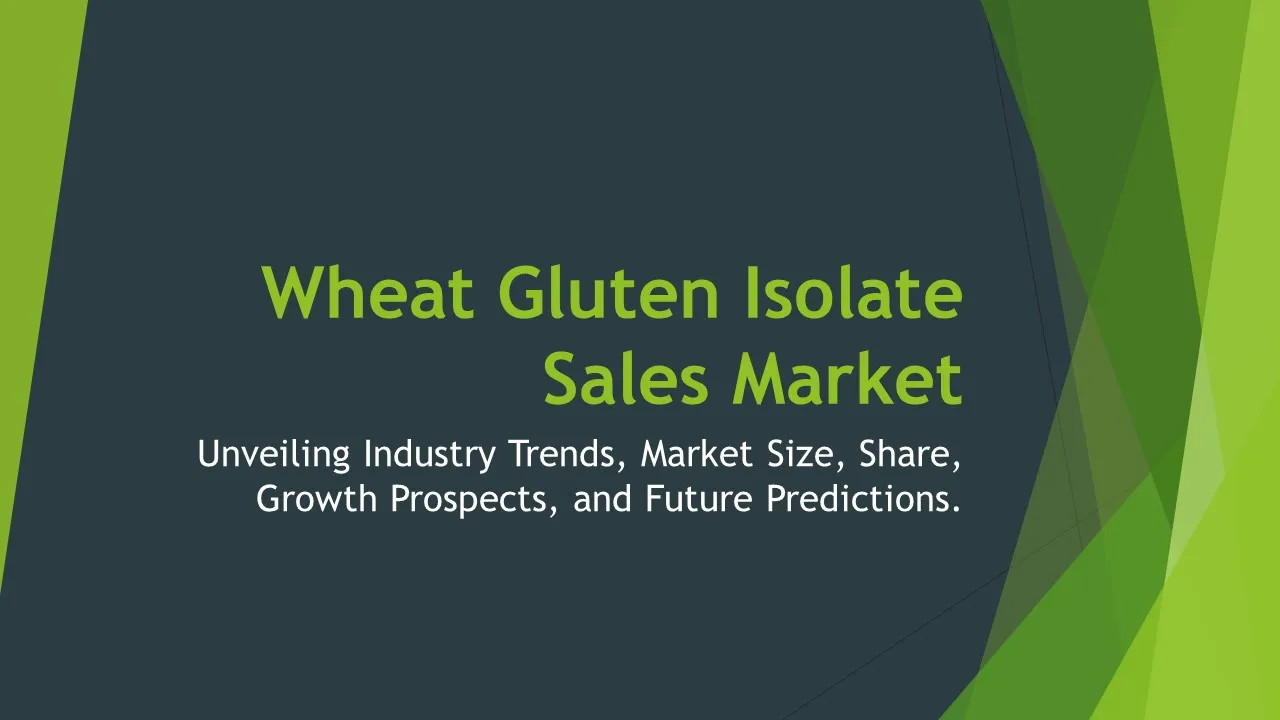 Wheat Gluten Isolate Sales Market

Unveiling Industry Trends, Market Size, Share, Growth Prospects, and Future Predictions.